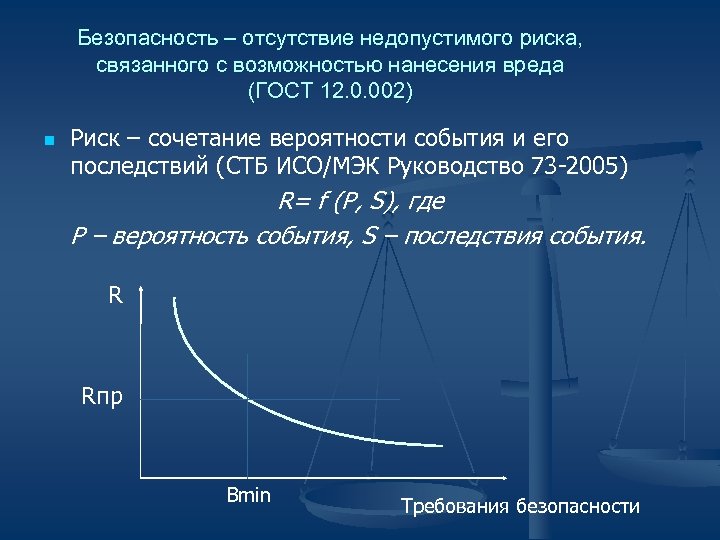 Безопасность – отсутствие недопустимого риска, связанного с возможностью нанесения вреда (ГОСТ 12.0.002)

Риск – сочетание вероятности события и его последствий (СТБ ИСО/МЭК Руководство 73-2005)

R= f (P, S), где

P – вероятность события, S – последствия события.

R

Rпр

Bmin

Требования безопасности